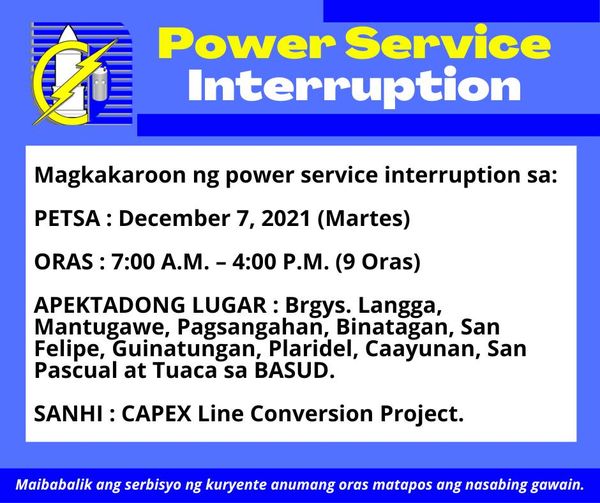 Power Service Interruption

Magkakaroon ng power service interruption sa:

PETSA : December 7, 2021 (Martes)

ORAS : 7:00 A.M. – 4:00 P.M. (9 Oras)

APEKTADONG LUGAR : Brgys. Langga, Mantugawe, Pagsangahan, Binatagan, San Felipe, Guinatungan, Plaridel, Caayunan, San Pascual at Tuaca sa BASUD.

SANHI : CAPEX Line Conversion Project.

Maibabalik ang serbisyo ng kuryente anumang oras matapos ang nasabing gawain.